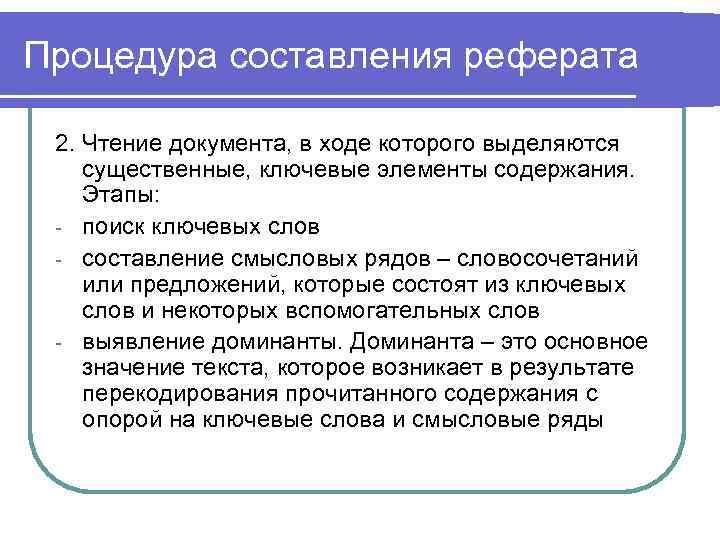 Процедура составления реферата

2. Чтение документа, в ходе которого выделяются существенные, ключевые элементы содержания. Этапы:

- поиск ключевых слов

- составление смысловых рядов – словосочетаний или предложений, которые состоят из ключевых слов и некоторых вспомогательных слов

- выявление доминанты. Доминанта – это основное значение текста, которое возникает в результате перекодирования прочитанного содержания с опорой на ключевые слова и смысловые ряды